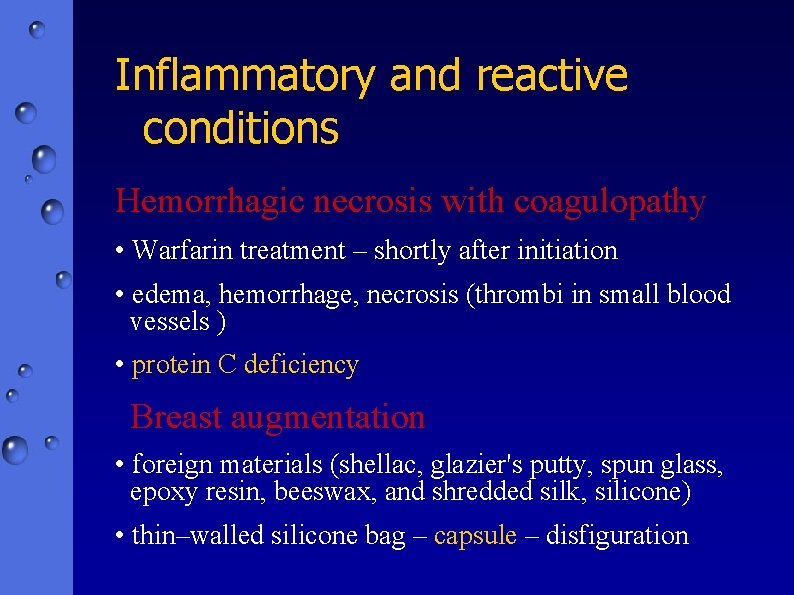 Inflammatory and reactive conditions

Hemorrhagic necrosis with coagulopathy

• Warfarin treatment – shortly after initiation

• edema, hemorrhage, necrosis (thrombi in small blood vessels )

• protein C deficiency

Breast augmentation

• foreign materials (shellac, glazier's putty, spun glass, epoxy resin, beeswax, and shredded silk, silicone)

• thin–walled silicone bag – capsule – disfiguration